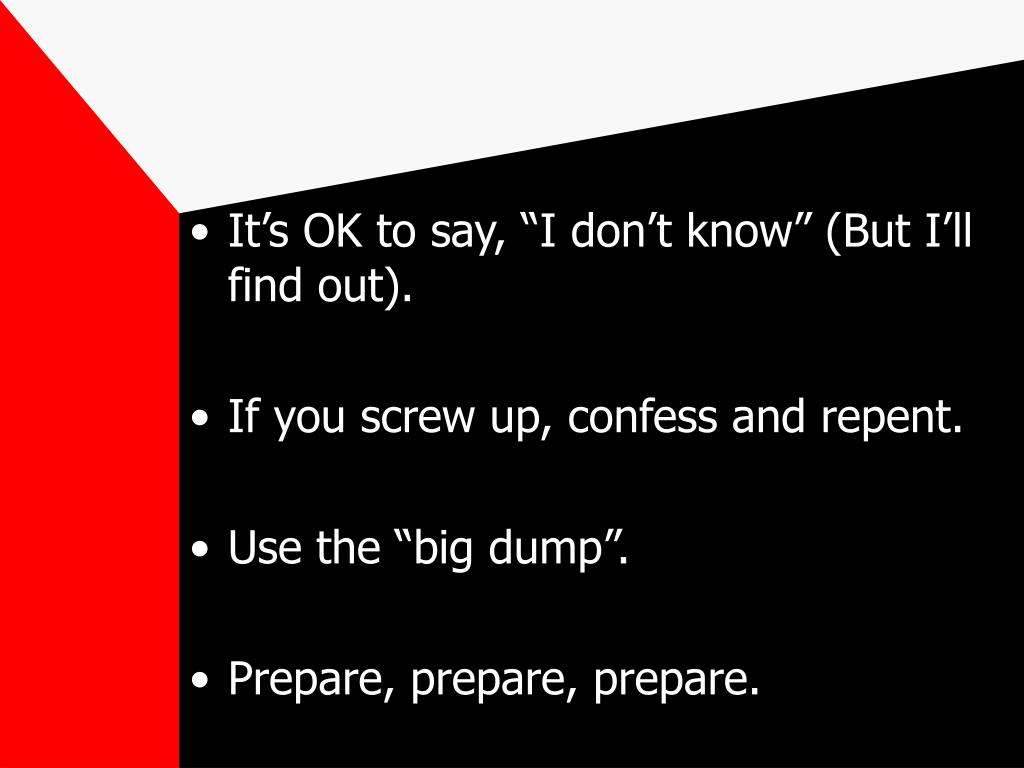 • It’s OK to say, “I don’t know” (But I’ll find out).

• If you screw up, confess and repent.

• Use the “big dump”.

• Prepare, prepare, prepare.